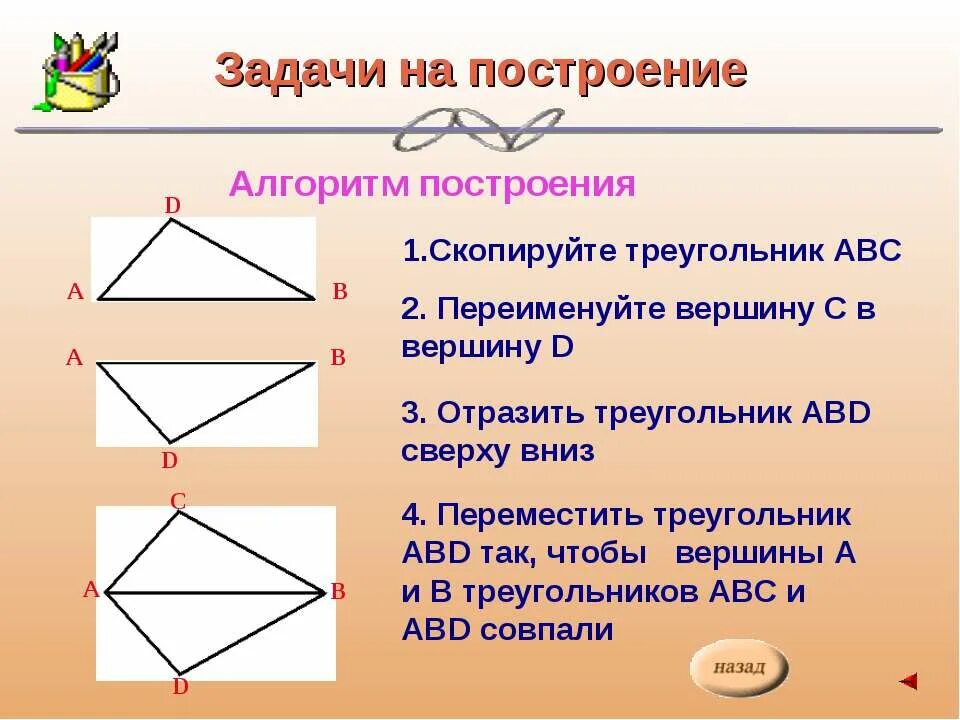 Задачи на построение

Алгоритм построения

D

A B

A B

D

C

A B

D

1.Скопируйте треугольник АВС

2. Переименуйте вершину С в вершину D

3. Отразить треугольник АВD сверху вниз

4. Переместить треугольник АВD так, чтобы вершины А и В треугольников АВС и АВD совпали

назад